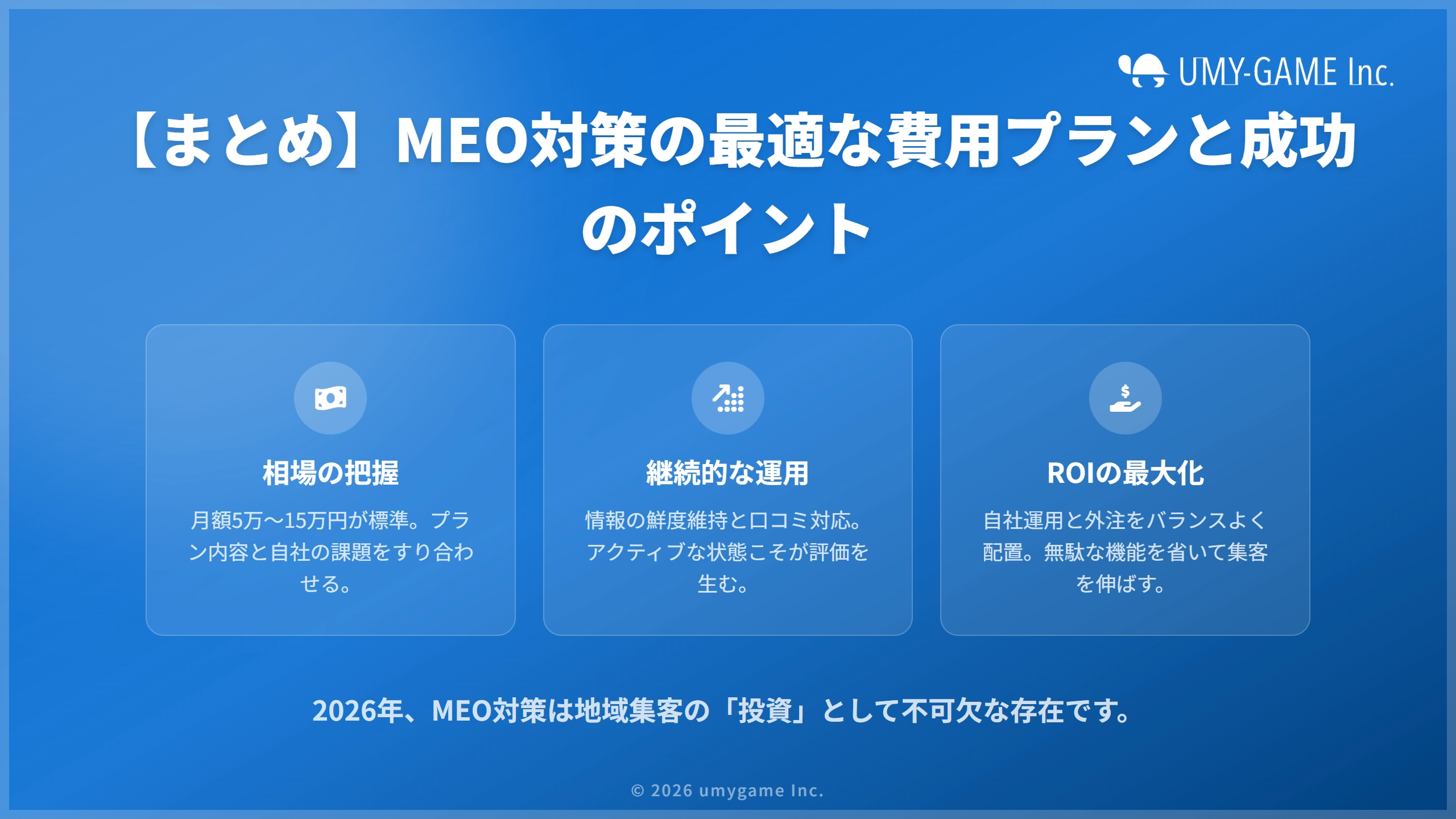 UMY-GAME Inc.

【まとめ】MEO対策の最適な費用プランと成功のポイント

相場の把握

月額5万〜15万円が標準。プラン内容と自社の課題をすり合わせる。

継続的な運用

情報の鮮度維持と口コミ対応。アクティブな状態こそが評価を生む。

ROIの最大化

自社運用と外注をバランスよく配置。無駄な機能を省いて集客を伸ばす。

2026年、MEO対策は地域集客の「投資」として不可欠な存在です。

© 2026 umygame Inc.